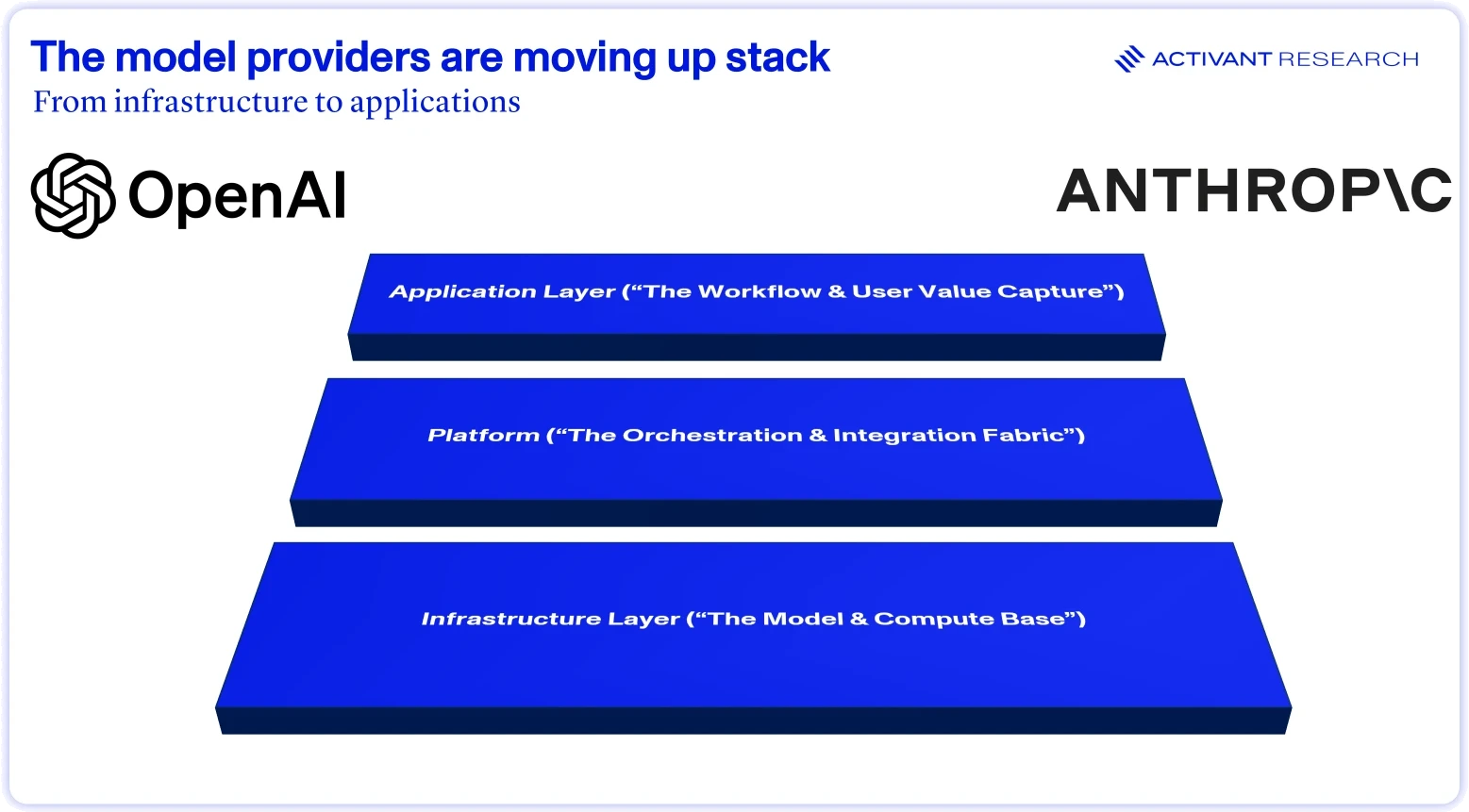 The model providers are moving up stack
From infrastructure to applications

ACTIVANT RESEARCH

OpenAI

ANTHROP\C

Application Layer (“The Workflow & User Value Capture”)

Platform (“The Orchestration & Integration Fabric”)

Infrastructure Layer (“The Model & Compute Base”)